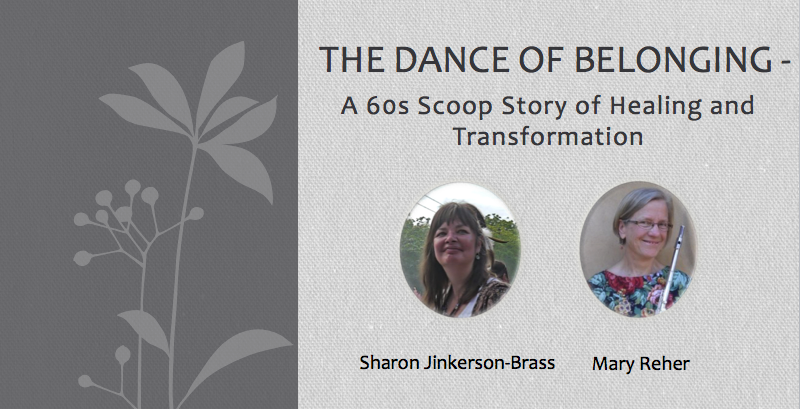 THE DANCE OF BELONGING -

A 60s Scoop Story of Healing and Transformation

Sharon Jinkerson-Brass

Mary Reher